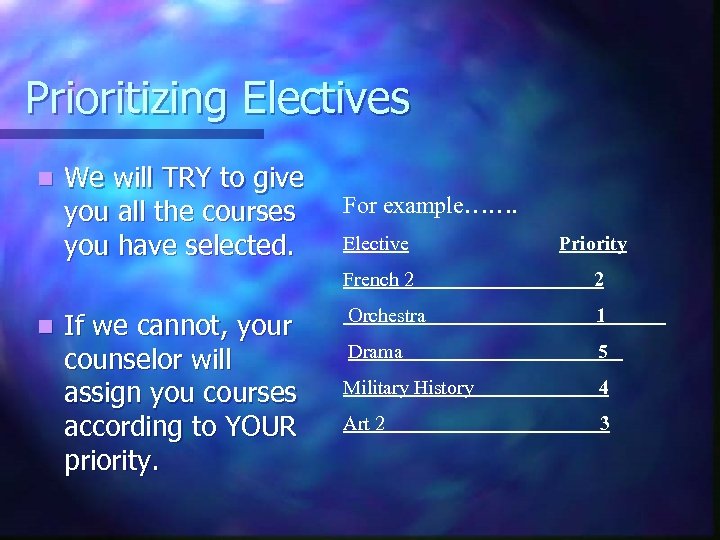 Prioritizing Electives

We will TRY to give you all the courses you have selected.

If we cannot, your counselor will assign you courses according to YOUR priority.

For example…….

| Elective | Priority |
|---|---|
| French 2 | 2 |
| Orchestra | 1 |
| Drama | 5 |
| Military History | 4 |
| Art 2 | 3 |